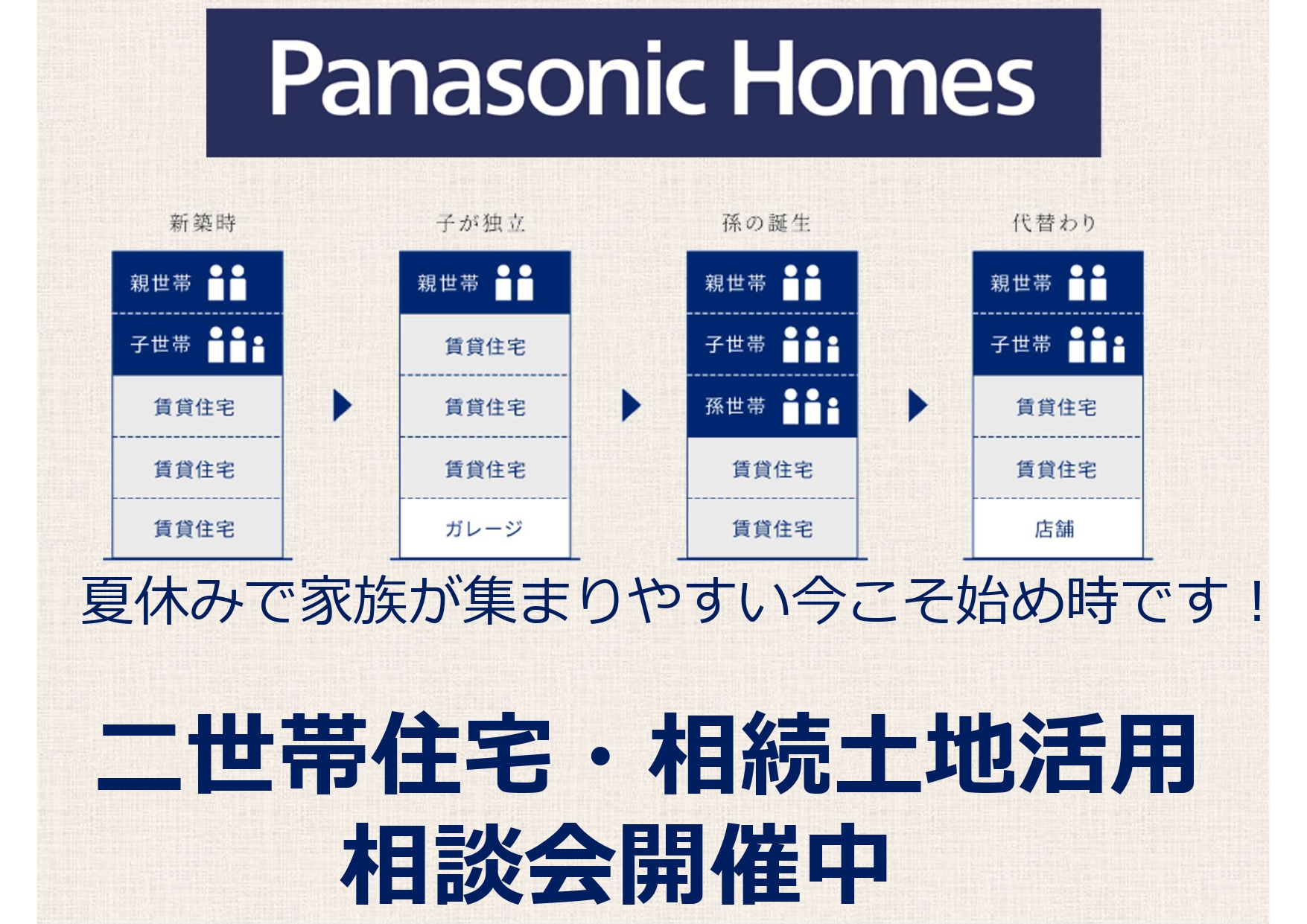 Panasonic Homes

新築時

親世帯
子世帯
賃貸住宅
賃貸住宅
賃貸住宅

子が独立

親世帯
賃貸住宅
賃貸住宅
賃貸住宅
ガレージ

孫の誕生

親世帯
子世帯
孫世帯
賃貸住宅
賃貸住宅

代替わり

親世帯
子世帯
賃貸住宅
賃貸住宅
店舗

夏休みで家族が集まりやすい今こそ始め時です！

二世帯住宅・相続土地活用
相談会開催中